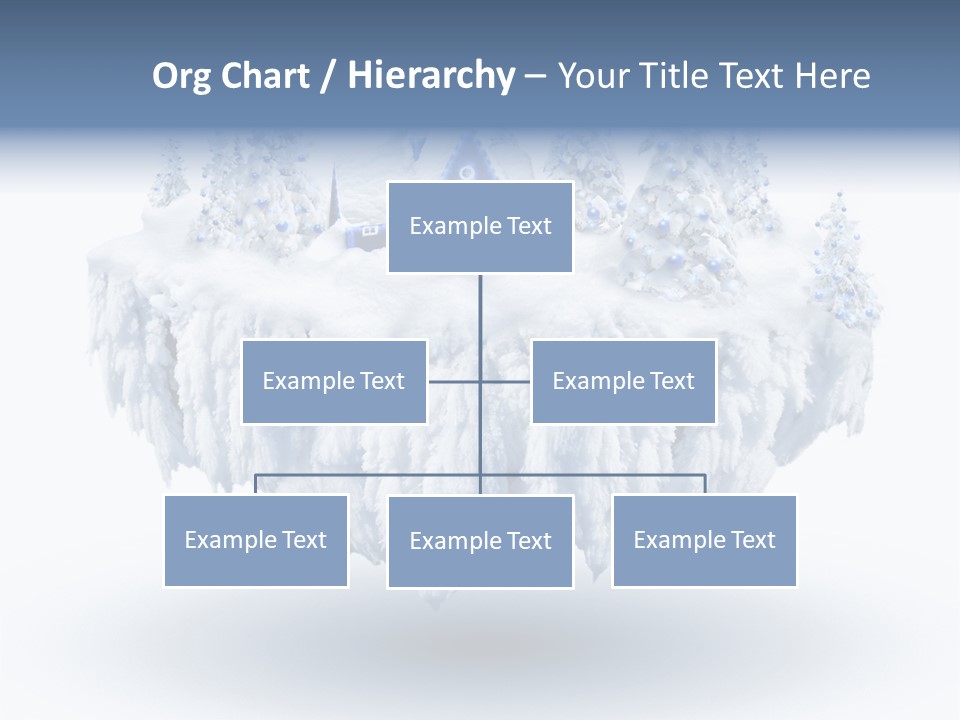 Org Chart / Hierarchy – Your Title Text Here

Example Text

Example Text

Example Text

Example Text

Example Text

Example Text